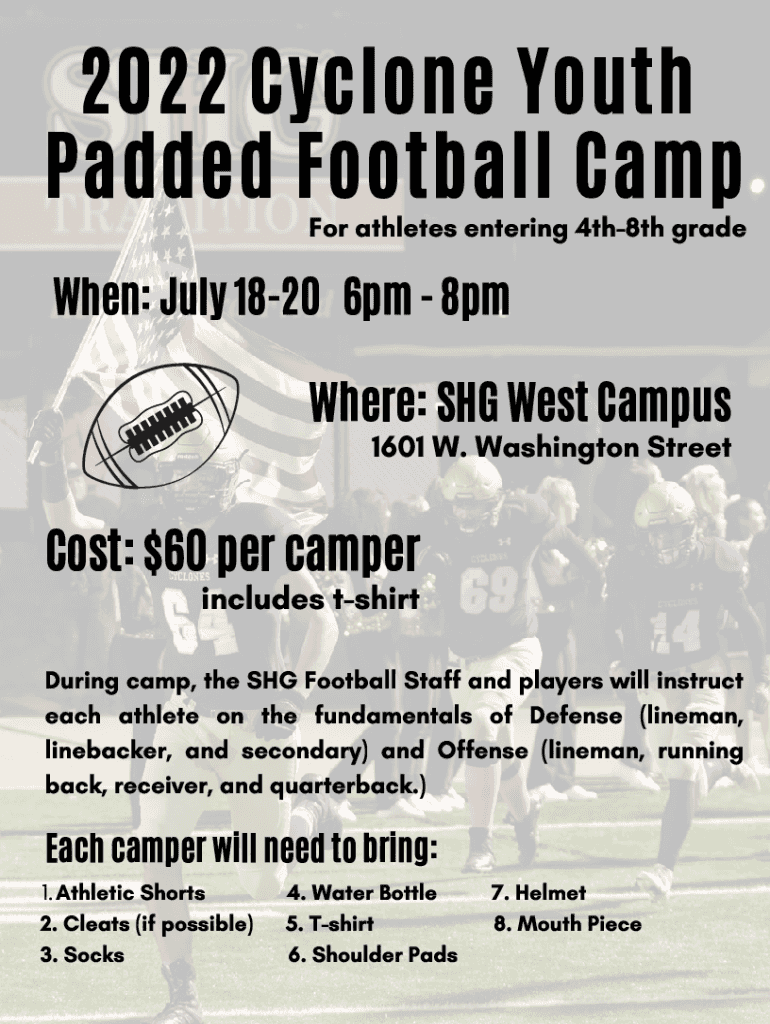 2022 Cyclone Youth Padded Football Camp

For athletes entering 4th-8th grade

When: July 18-20 6pm - 8pm

Where: SHG West Campus
1601 W. Washington Street

Cost: $60 per camper
includes t-shirt

During camp, the SHG Football Staff and players will instruct each athlete on the fundamentals of Defense (lineman, linebacker, and secondary) and Offense (lineman, running back, receiver, and quarterback.)

Each camper will need to bring:

1. Athletic Shorts
2. Cleats (if possible)
3. Socks

4. Water Bottle
5. T-shirt
6. Shoulder Pads

7. Helmet
8. Mouth Piece